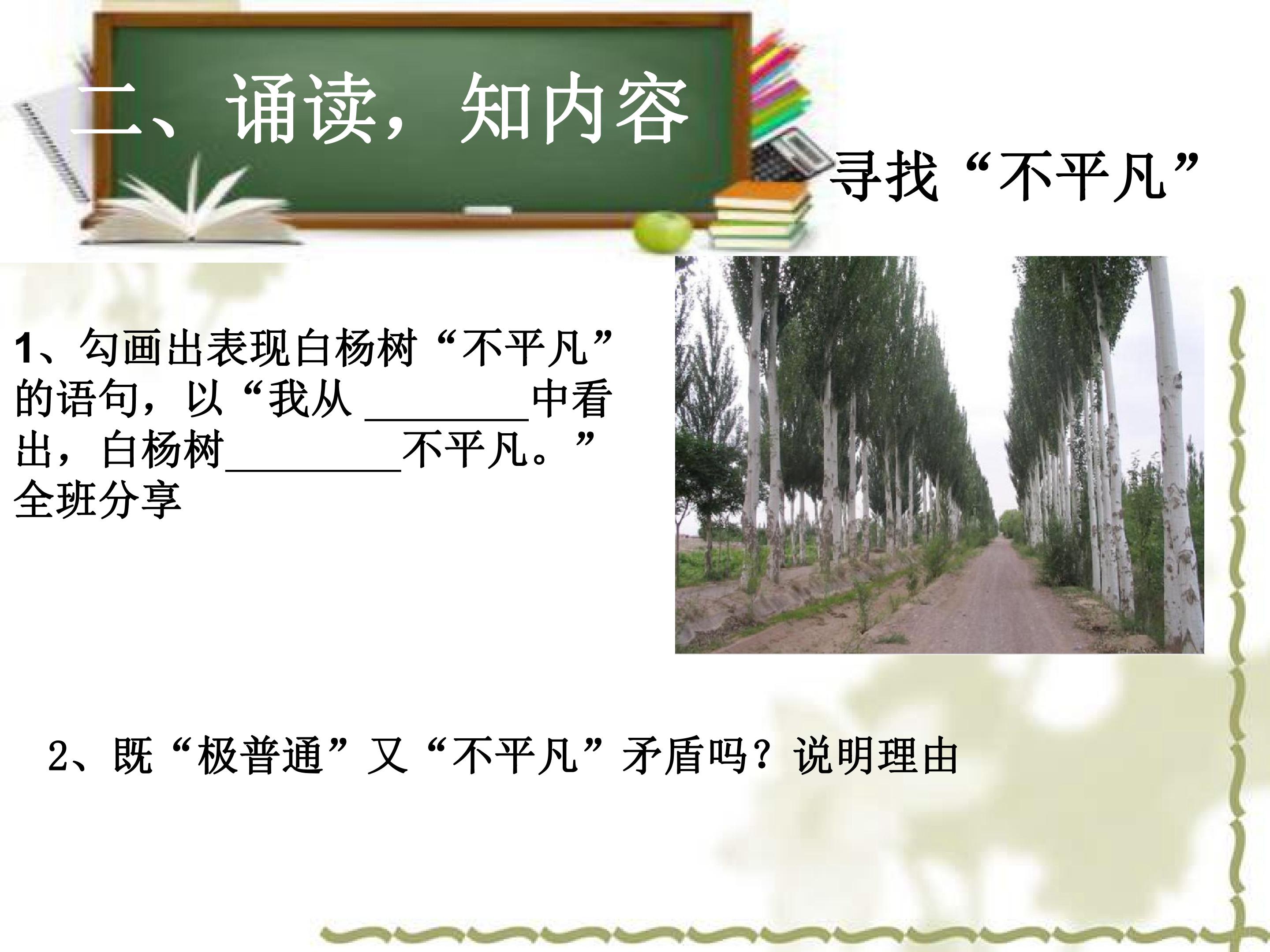 二、诵读，知内容

寻找“不平凡”

1、勾画出表现白杨树“不平凡”的语句，以“我从____中看出，白杨树____不平凡。”全班分享

2、既“极普通”又“不平凡”矛盾吗？说明理由